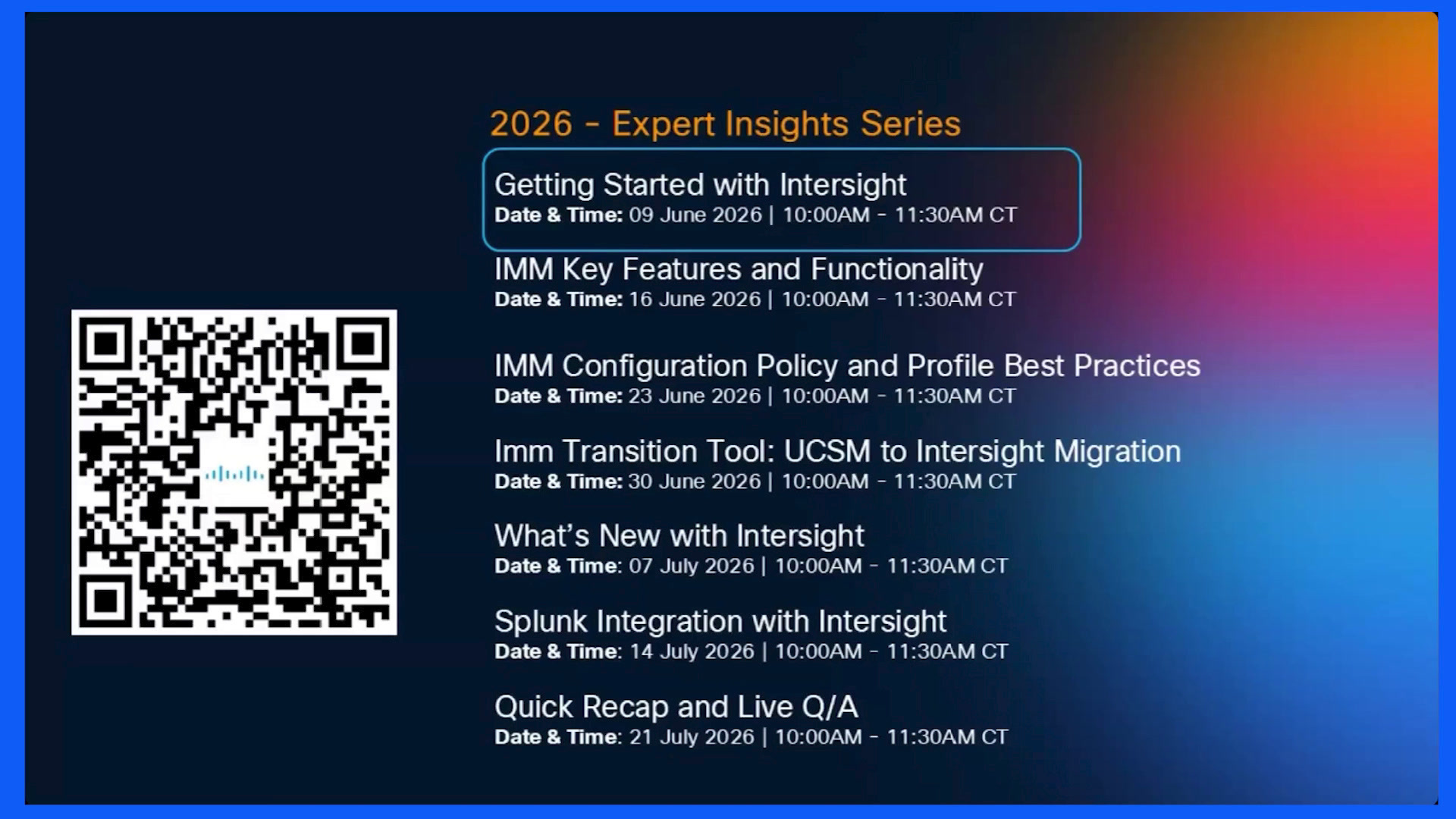 2026 - Expert Insights Series

Getting Started with Intersight
Date & Time: 09 June 2026 | 10:00AM - 11:30AM CT

IMM Key Features and Functionality
Date & Time: 16 June 2026 | 10:00AM - 11:30AM CT

IMM Configuration Policy and Profile Best Practices
Date & Time: 23 June 2026 | 10:00AM - 11:30AM CT

Imm Transition Tool: UCSM to Intersight Migration
Date & Time: 30 June 2026 | 10:00AM - 11:30AM CT

What's New with Intersight
Date & Time: 07 July 2026 | 10:00AM - 11:30AM CT

Splunk Integration with Intersight
Date & Time: 14 July 2026 | 10:00AM - 11:30AM CT

Quick Recap and Live Q/A
Date & Time: 21 July 2026 | 10:00AM - 11:30AM CT